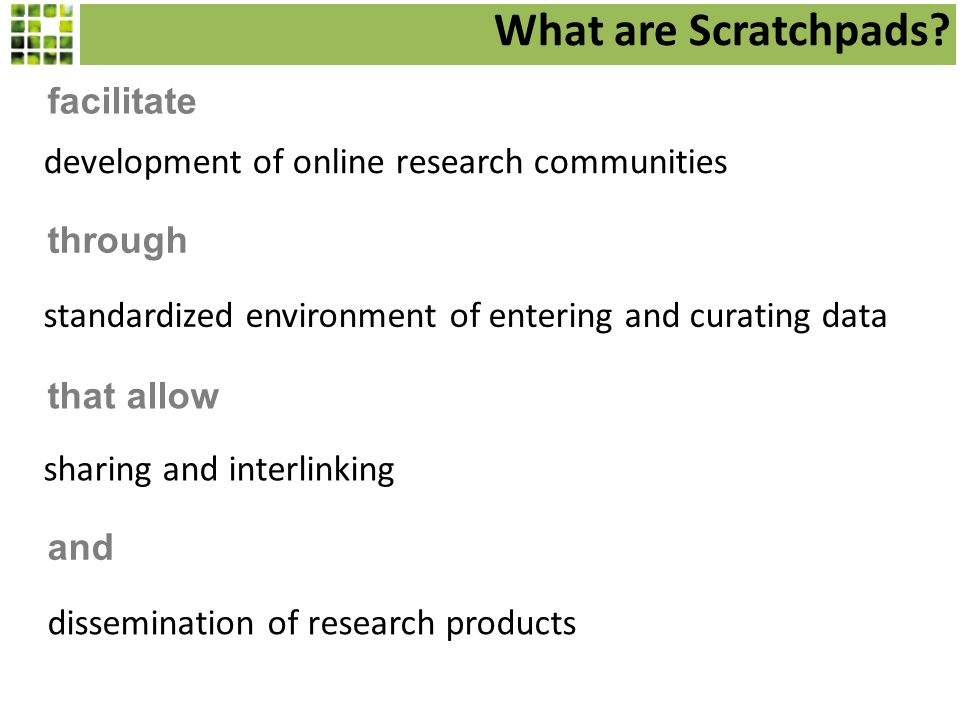 What are Scratchpads?

facilitate

development of online research communities

through

standardized environment of entering and curating data

that allow

sharing and interlinking

and

dissemination of research products